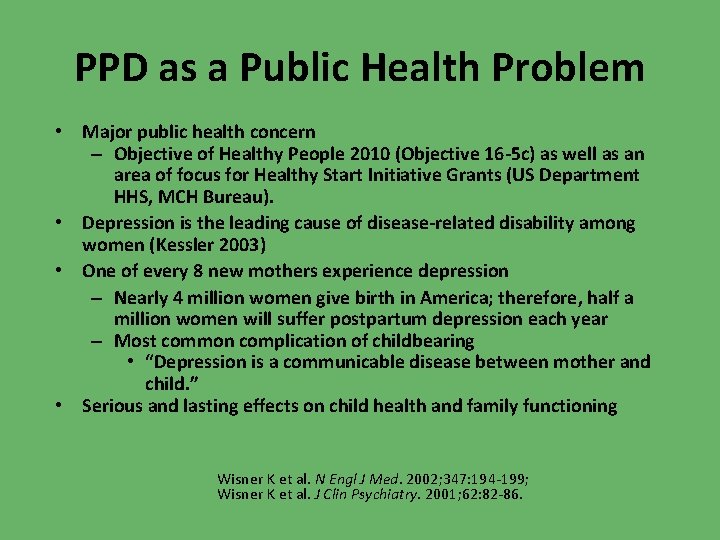 PPD as a Public Health Problem

• Major public health concern
  – Objective of Healthy People 2010 (Objective 16-5c) as well as an area of focus for Healthy Start Initiative Grants (US Department HHS, MCH Bureau).
• Depression is the leading cause of disease-related disability among women (Kessler 2003)
• One of every 8 new mothers experience depression
  – Nearly 4 million women give birth in America; therefore, half a million women will suffer postpartum depression each year
  – Most common complication of childbearing
    • "Depression is a communicable disease between mother and child."
• Serious and lasting effects on child health and family functioning

Wisner K et al. N Engl J Med. 2002;347:194-199;
Wisner K et al. J Clin Psychiatry. 2001;62:82-86.